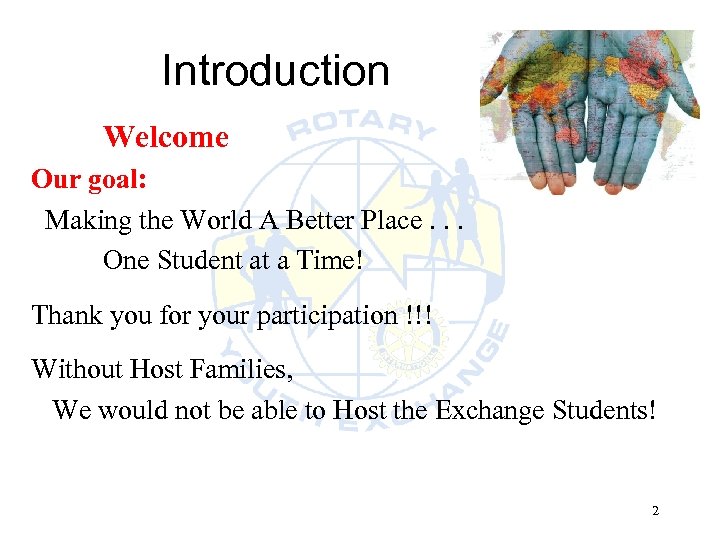 Introduction

Welcome

Our goal:

Making the World A Better Place . . .

One Student at a Time!

Thank you for your participation !!!

Without Host Families,

We would not be able to Host the Exchange Students!

ROTARY

YOUTH EXCHANGE

2